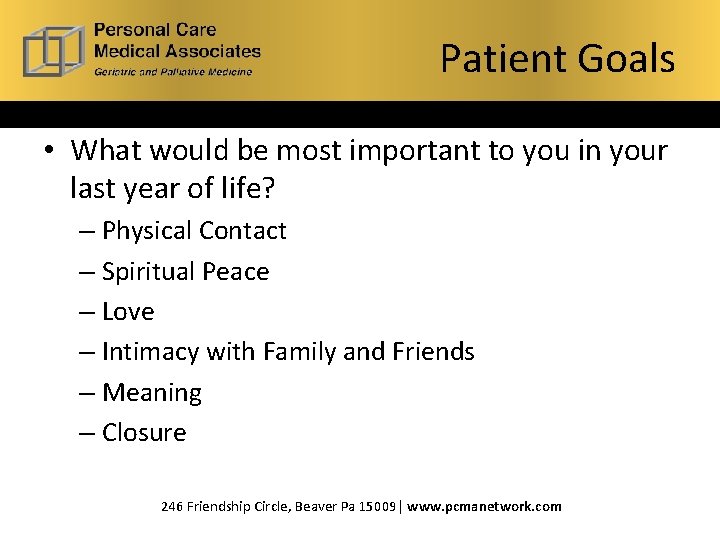 Personal Care
Medical Associates
Geriatric and Palliative Medicine

Patient Goals

• What would be most important to you in your last year of life?
– Physical Contact
– Spiritual Peace
– Love
– Intimacy with Family and Friends
– Meaning
– Closure

246 Friendship Circle, Beaver Pa 15009 | www.pcmanetwork.com